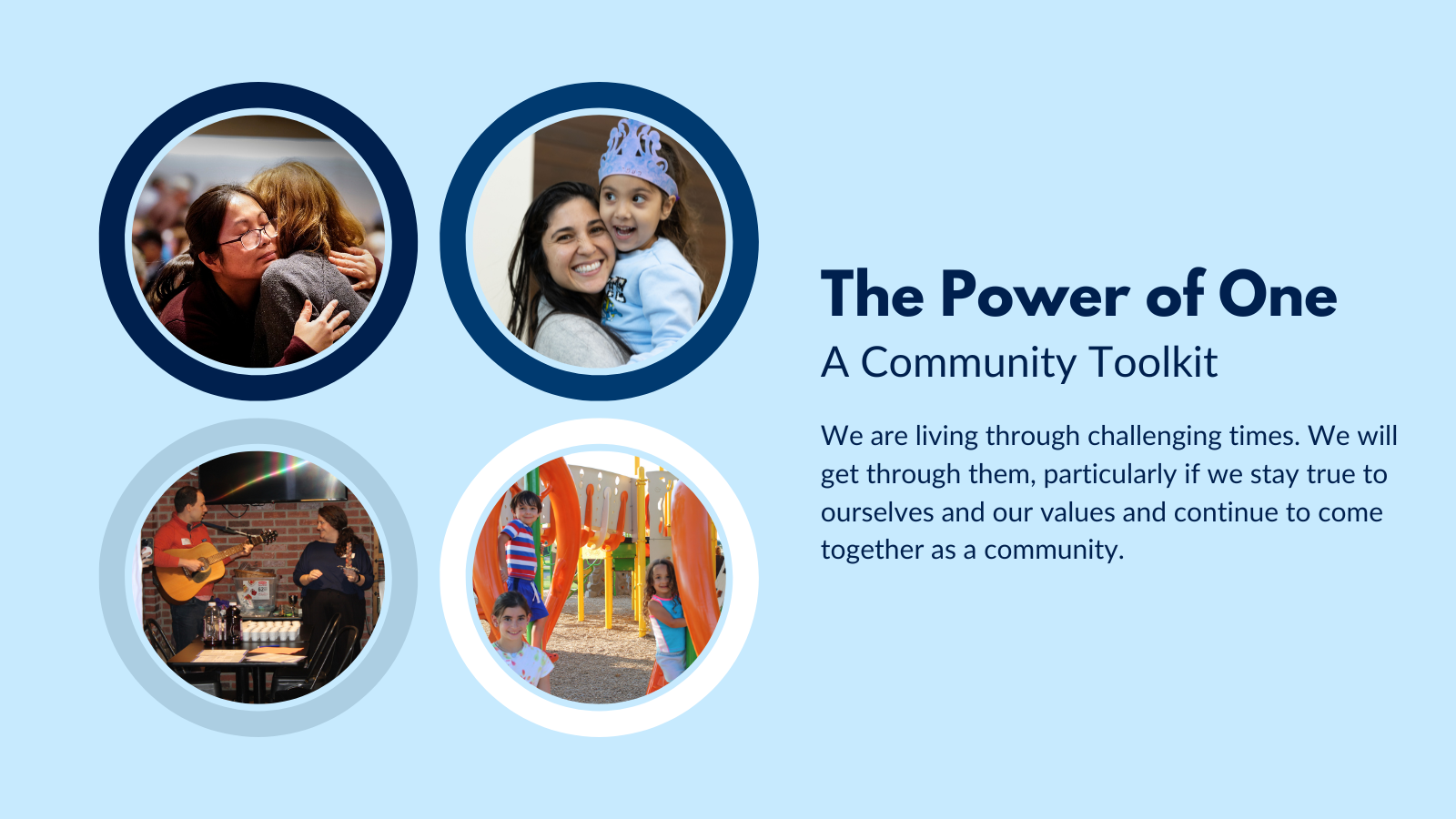 The Power of One
A Community Toolkit

We are living through challenging times. We will get through them, particularly if we stay true to ourselves and our values and continue to come together as a community.